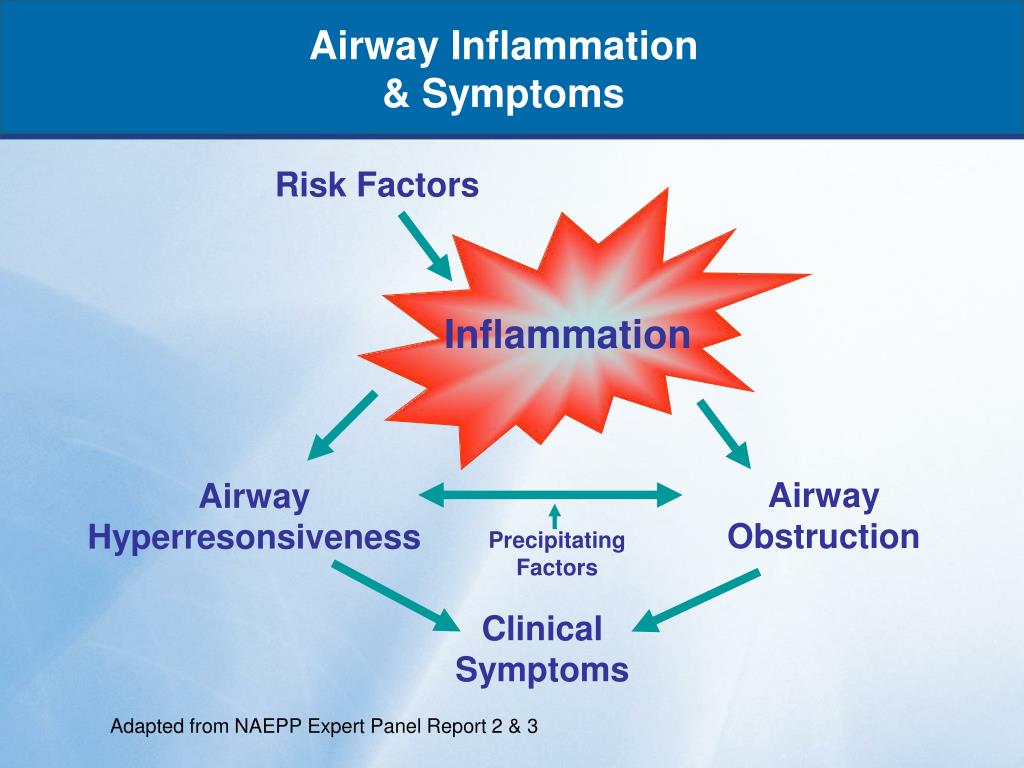 Airway Inflammation
& Symptoms

Risk Factors

Inflammation

Airway
Hyperresonsiveness

Precipitating
Factors

Airway
Obstruction

Clinical
Symptoms

Adapted from NAEPP Expert Panel Report 2 & 3